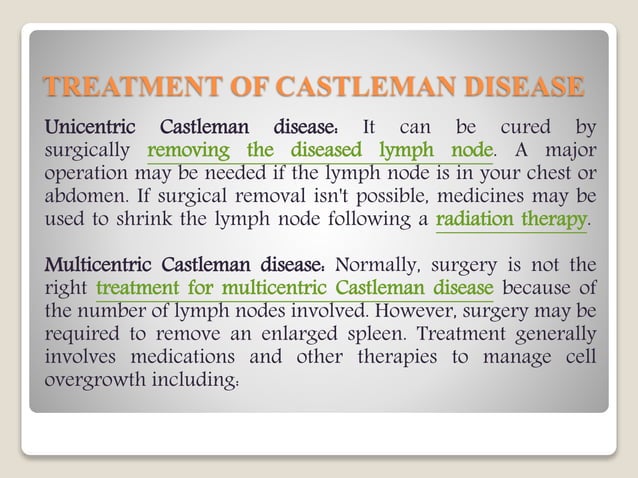 TREATMENT OF CASTLEMAN DISEASE

Unicentric Castleman disease: It can be cured by surgically removing the diseased lymph node. A major operation may be needed if the lymph node is in your chest or abdomen. If surgical removal isn't possible, medicines may be used to shrink the lymph node following a radiation therapy.

Multicentric Castleman disease: Normally, surgery is not the right treatment for multicentric Castleman disease because of the number of lymph nodes involved. However, surgery may be required to remove an enlarged spleen. Treatment generally involves medications and other therapies to manage cell overgrowth including: